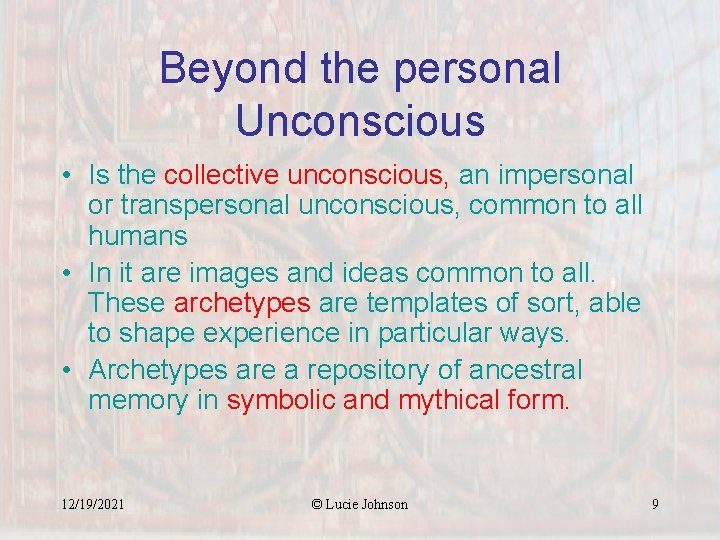 Beyond the personal Unconscious

• Is the collective unconscious, an impersonal or transpersonal unconscious, common to all humans
• In it are images and ideas common to all. These archetypes are templates of sort, able to shape experience in particular ways.
• Archetypes are a repository of ancestral memory in symbolic and mythical form.

12/19/2021

© Lucie Johnson

9